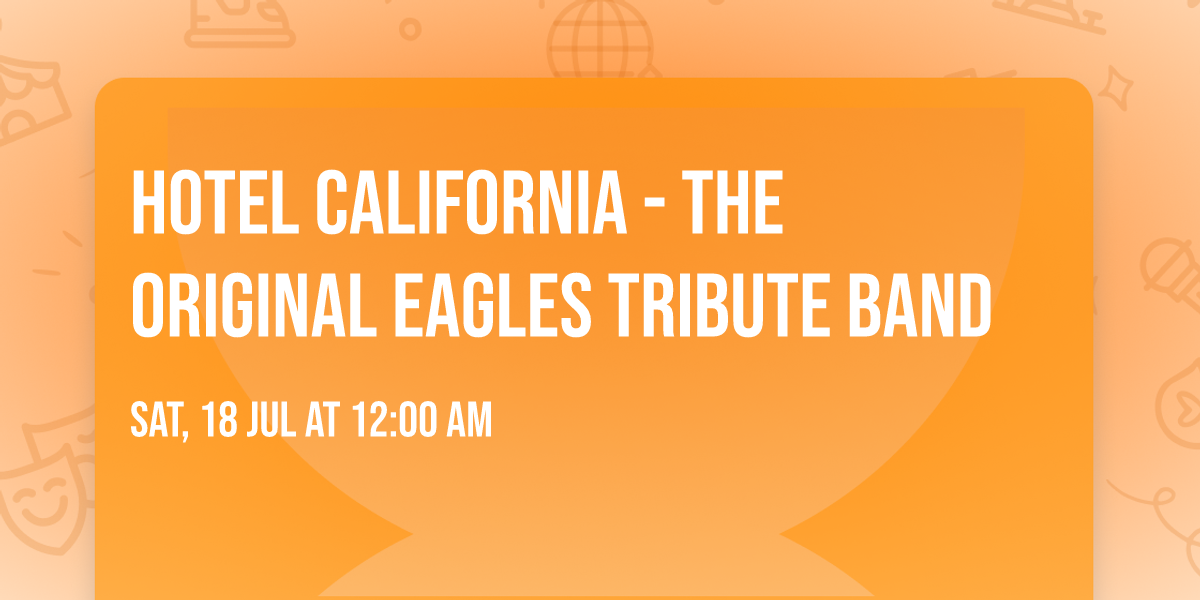 HOTEL CALIFORNIA - THE ORIGINAL EAGLES TRIBUTE BAND

SAT, 18 JUL AT 12:00 AM